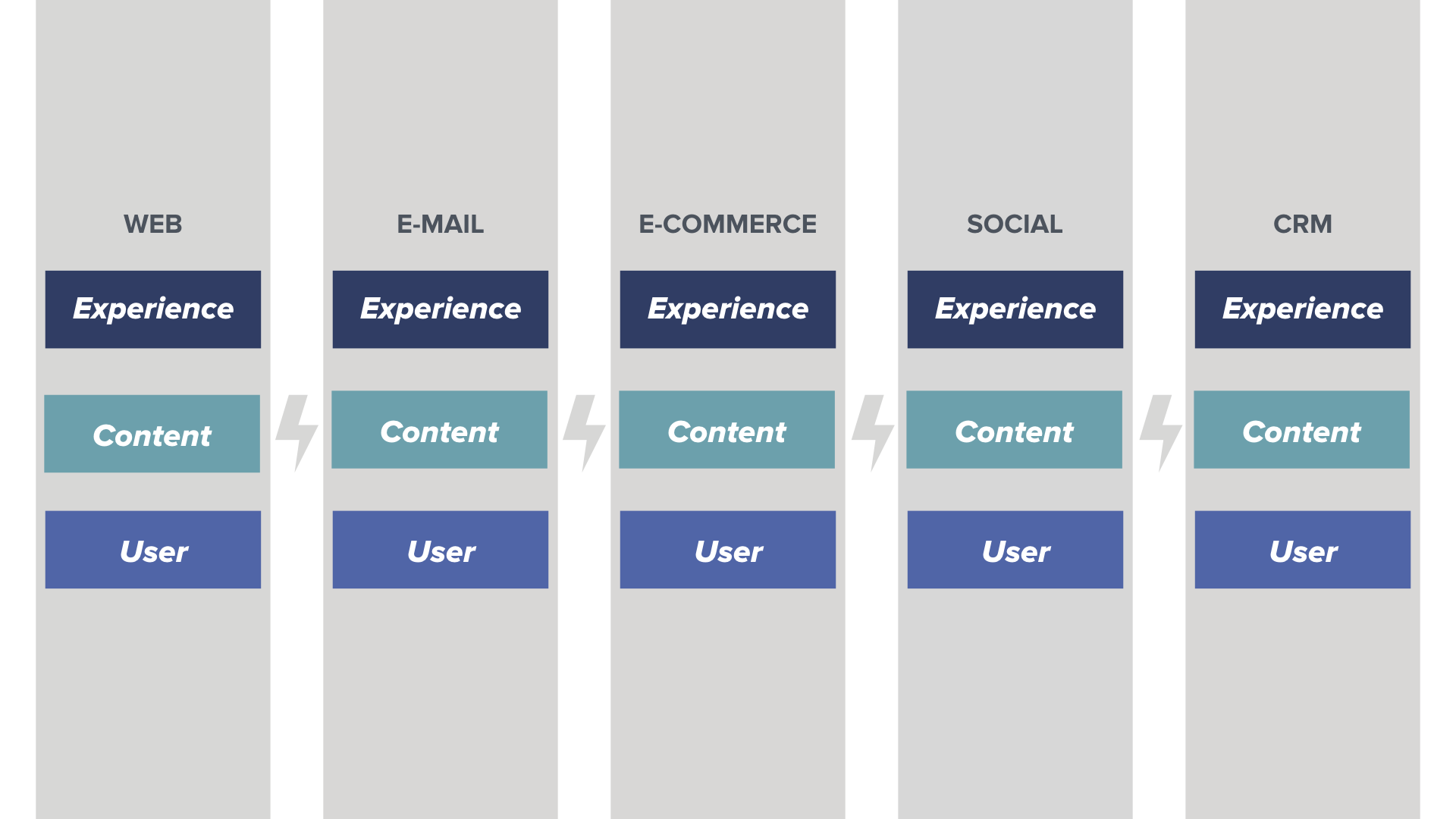 WEB

Experience

Content

User

E-MAIL

Experience

Content

User

E-COMMERCE

Experience

Content

User

SOCIAL

Experience

Content

User

CRM

Experience

Content

User